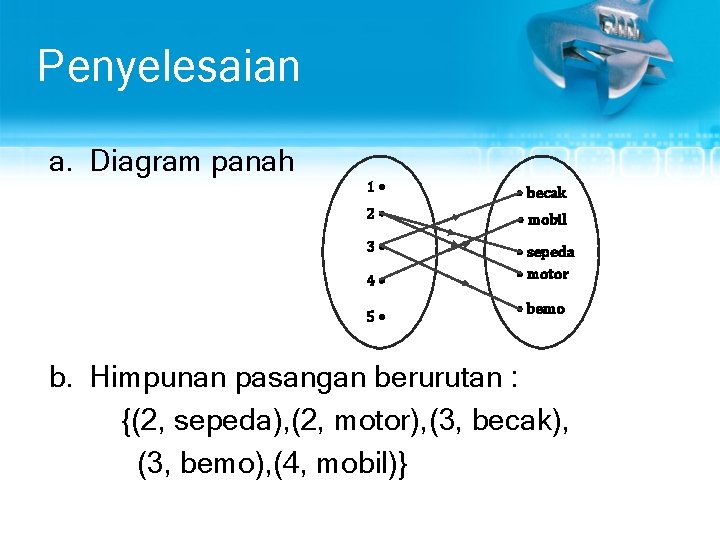 Penyelesaian

a. Diagram panah

1
2
3
4
5

becak
mobil
sepeda
motor
bemo

b. Himpunan pasangan berurutan :
{(2, sepeda),(2, motor),(3, becak),
(3, bemo),(4, mobil)}